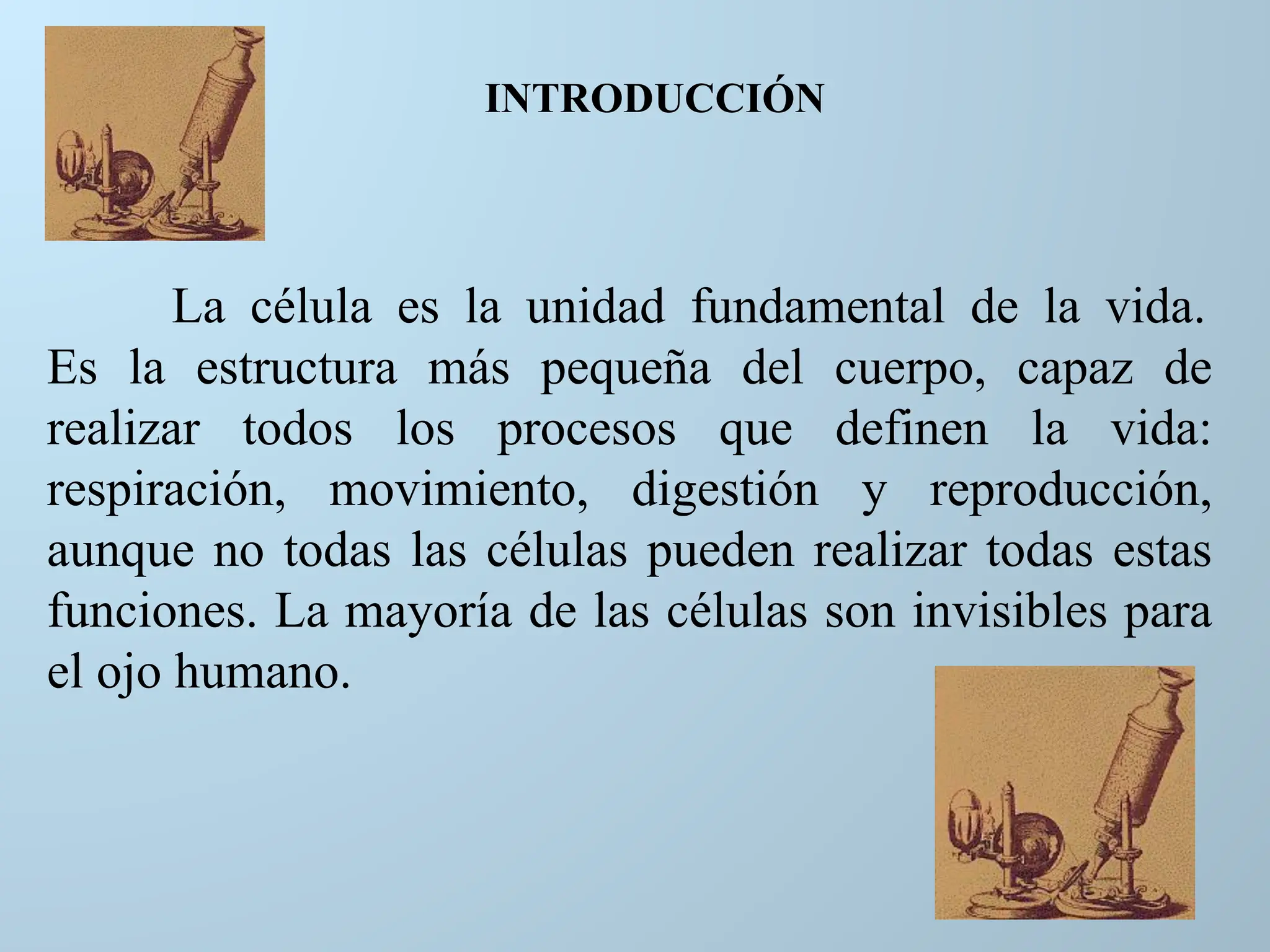 INTRODUCCIÓN

La célula es la unidad fundamental de la vida. Es la estructura más pequeña del cuerpo, capaz de realizar todos los procesos que definen la vida: respiración, movimiento, digestión y reproducción, aunque no todas las células pueden realizar todas estas funciones. La mayoría de las células son invisibles para el ojo humano.